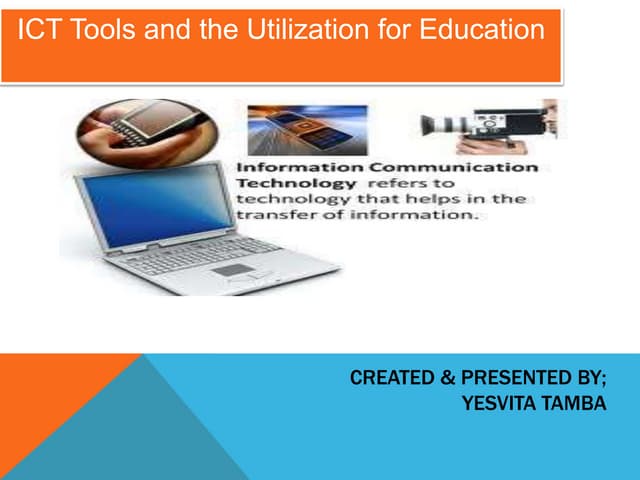 ICT Tools and the Utilization for Education

Information Communication Technology refers to technology that helps in the transfer of information.

CREATED & PRESENTED BY;
YESVITA TAMBA